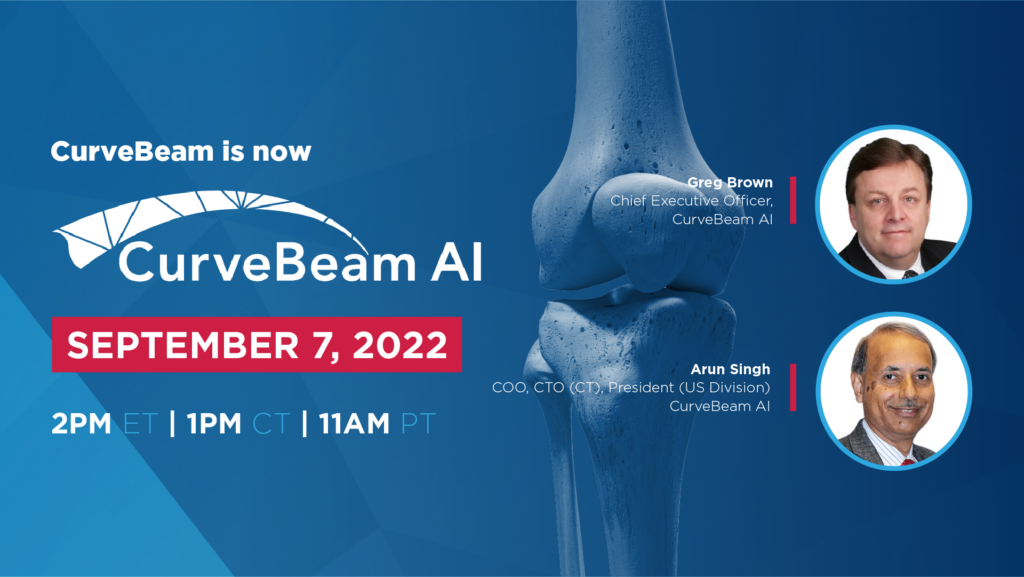 CurveBeam is now

CurveBeam AI

SEPTEMBER 7, 2022

2PM ET | 1PM CT | 11AM PT

Greg Brown
Chief Executive Officer,
CurveBeam AI

Arun Singh
COO, CTO (CT), President (US Division)
CurveBeam AI